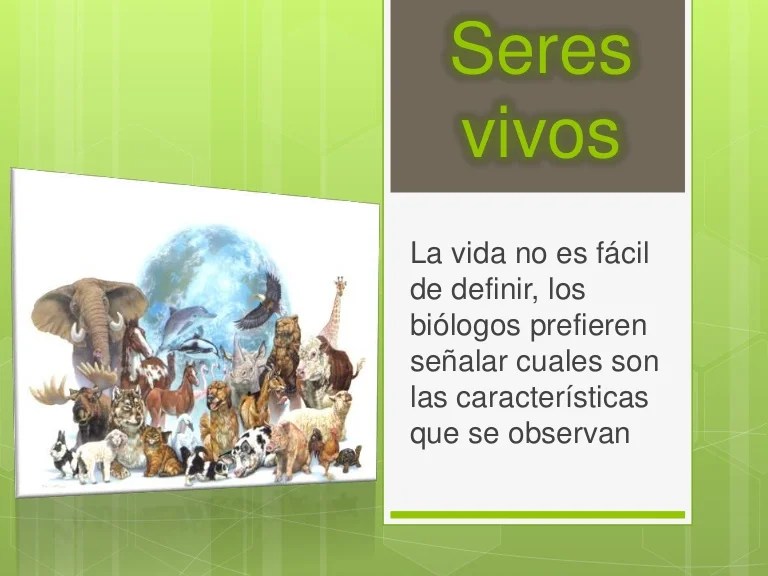 Seres vivos

La vida no es fácil de definir, los biólogos prefieren señalar cuales son las características que se observan